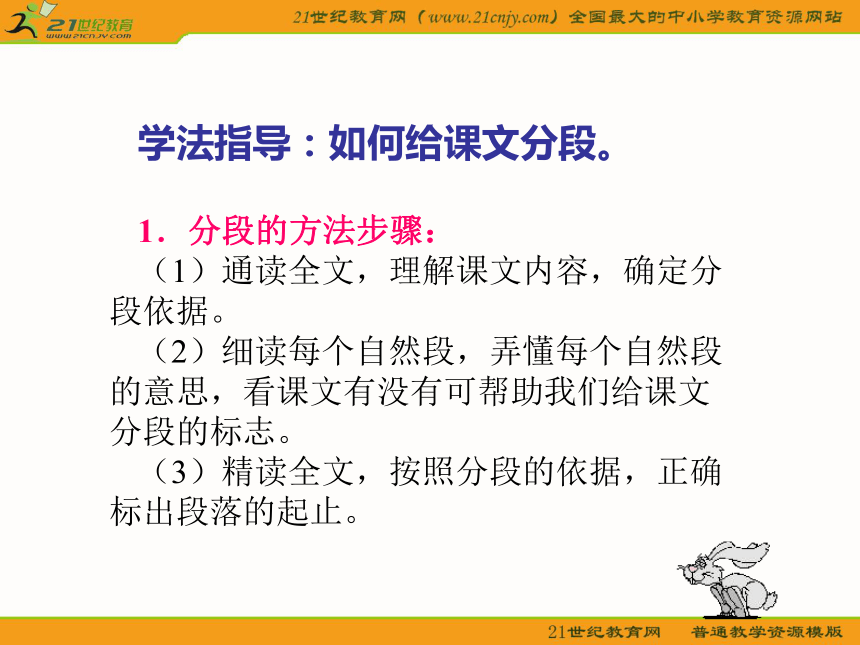 21世纪教育
www.21cnjy.com

21世纪教育网（www.21cnjy.com）全国最大的中小学教育资源网站

学法指导：如何给课文分段。

1．分段的方法步骤：

（1）通读全文，理解课文内容，确定分段依据。

（2）细读每个自然段，弄懂每个自然段的意思，看课文有没有可帮助我们给课文分段的标志。

（3）精读全文，按照分段的依据，正确标出段落的起止。

21世纪教育网　普通教学资源模版